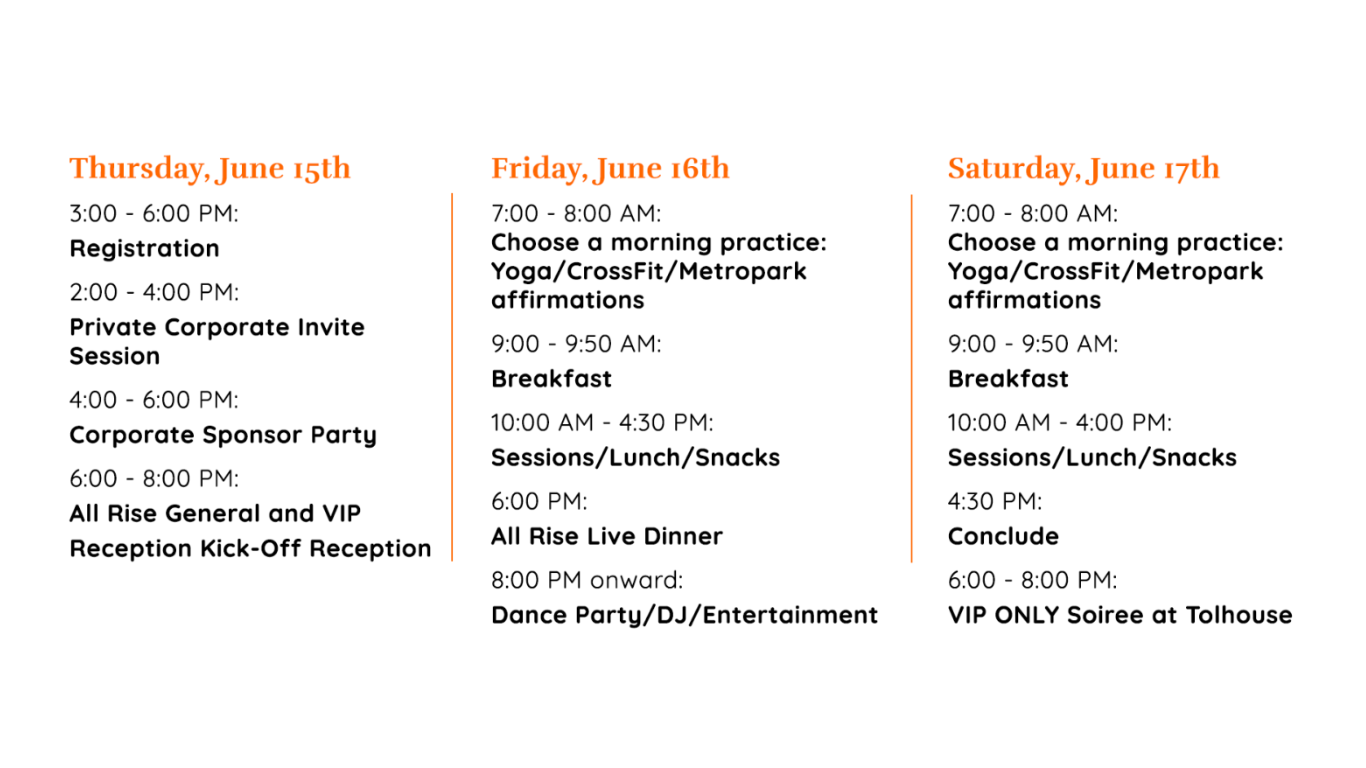 Thursday, June 15th

3:00 - 6:00 PM:
Registration

2:00 - 4:00 PM:
Private Corporate Invite Session

4:00 - 6:00 PM:
Corporate Sponsor Party

6:00 - 8:00 PM:
All Rise General and VIP Reception Kick-Off Reception

Friday, June 16th

7:00 - 8:00 AM:
Choose a morning practice: Yoga/CrossFit/Metropark affirmations

9:00 - 9:50 AM:
Breakfast

10:00 AM - 4:30 PM:
Sessions/Lunch/Snacks

6:00 PM:
All Rise Live Dinner

8:00 PM onward:
Dance Party/DJ/Entertainment

Saturday, June 17th

7:00 - 8:00 AM:
Choose a morning practice: Yoga/CrossFit/Metropark affirmations

9:00 - 9:50 AM:
Breakfast

10:00 AM - 4:00 PM:
Sessions/Lunch/Snacks

4:30 PM:
Conclude

6:00 - 8:00 PM:
VIP ONLY Soiree at Tolhouse